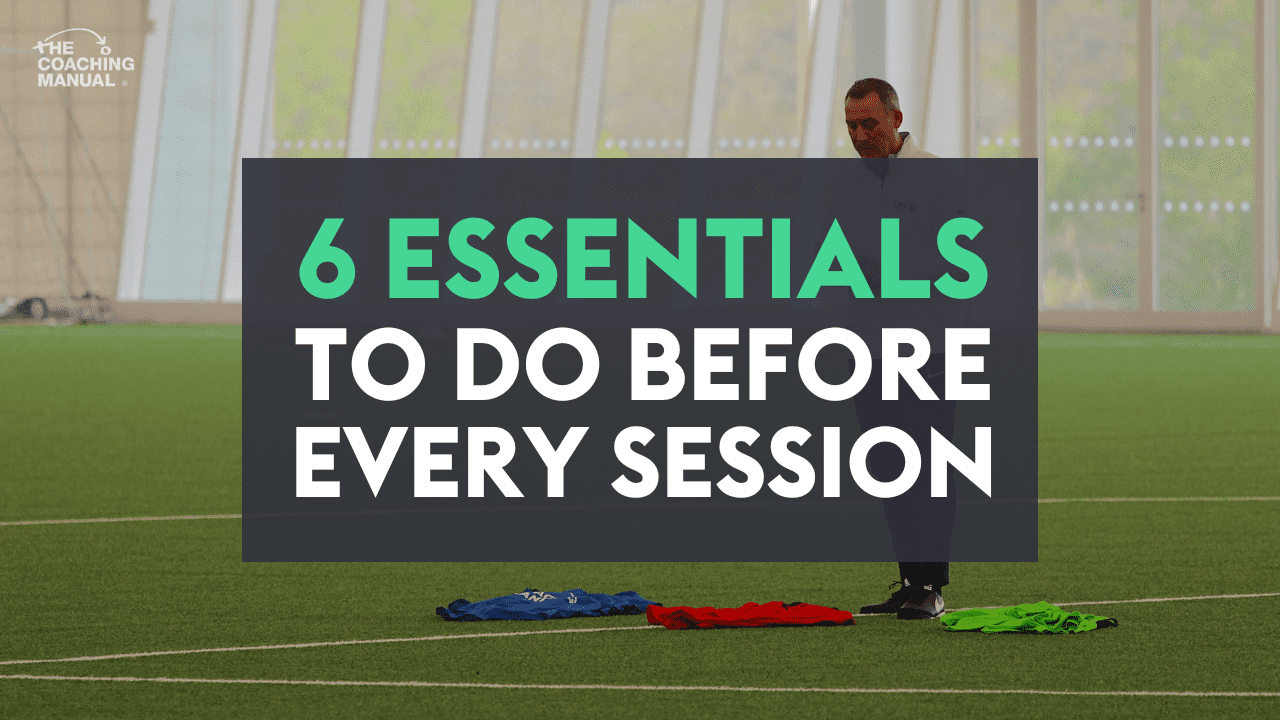 THE COACHING MANUAL

6 ESSENTIALS
TO DO BEFORE
EVERY SESSION